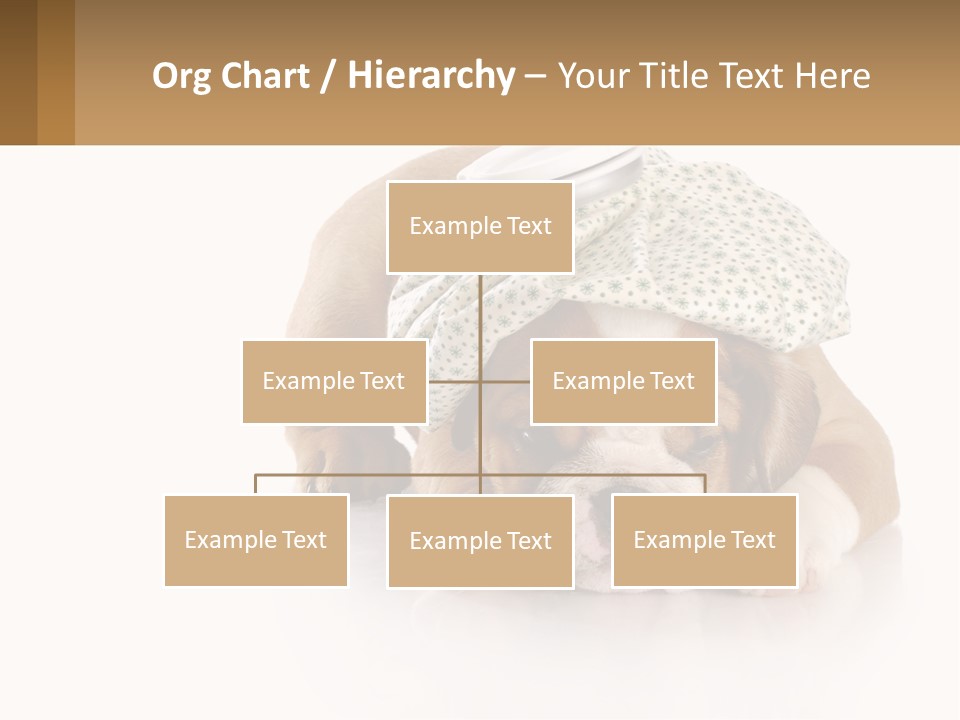 Org Chart / Hierarchy – Your Title Text Here

Example Text

Example Text

Example Text

Example Text

Example Text

Example Text